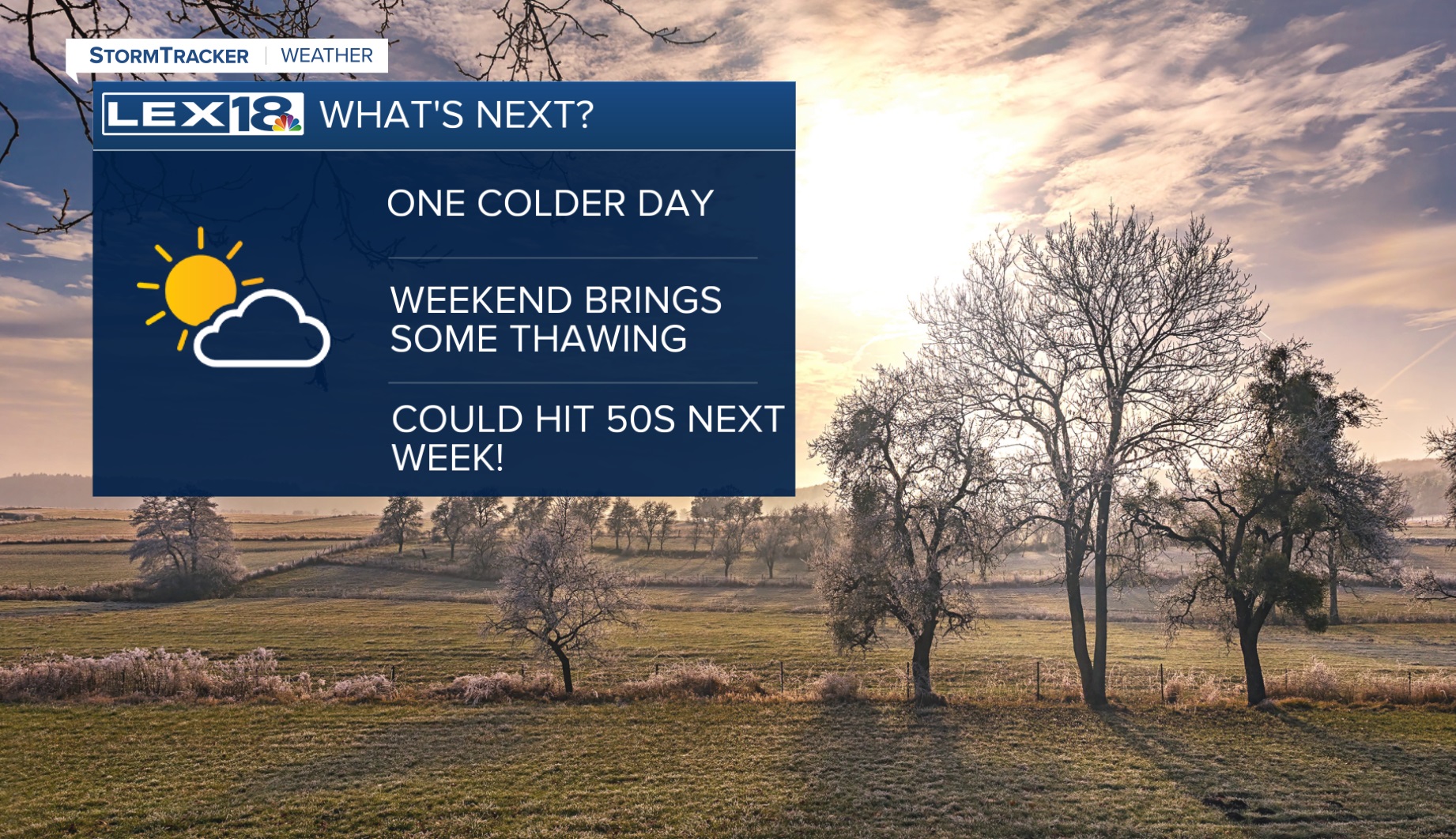 STORMTRACKER | WEATHER

LEX18 WHAT'S NEXT?

ONE COLDER DAY

WEEKEND BRINGS SOME THAWING

COULD HIT 50S NEXT WEEK!